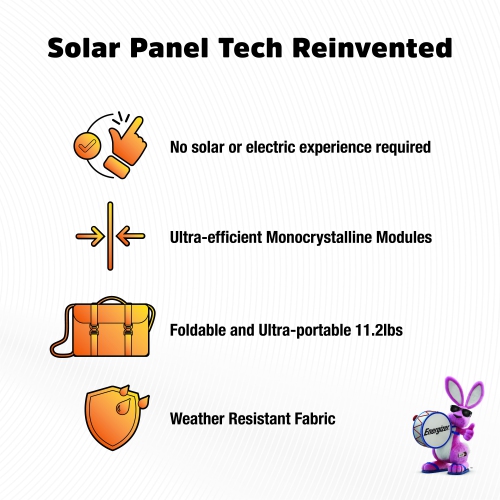 Solar Panel Tech Reinvented

No solar or electric experience required

Ultra-efficient Monocrystalline Modules

Foldable and Ultra-portable 11.2lbs

Weather Resistant Fabric

Energizer